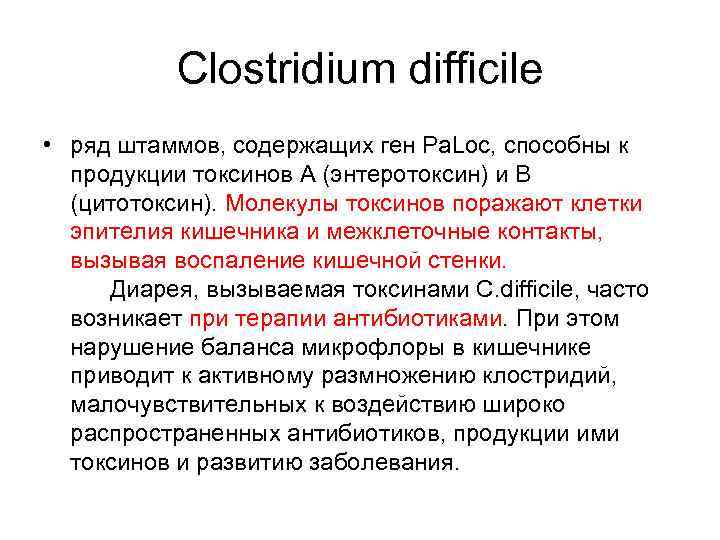 Clostridium difficile

• ряд штаммов, содержащих ген PaLoc, способны к продукции токсинов А (энтеротоксин) и В (цитотоксин). Молекулы токсинов поражают клетки эпителия кишечника и межклеточные контакты, вызывая воспаление кишечной стенки.

Диарея, вызываемая токсинами C.difficile, часто возникает при терапии антибиотиками. При этом нарушение баланса микрофлоры в кишечнике приводит к активному размножению клостридий, малочувствительных к воздействию широко распространенных антибиотиков, продукции ими токсинов и развитию заболевания.